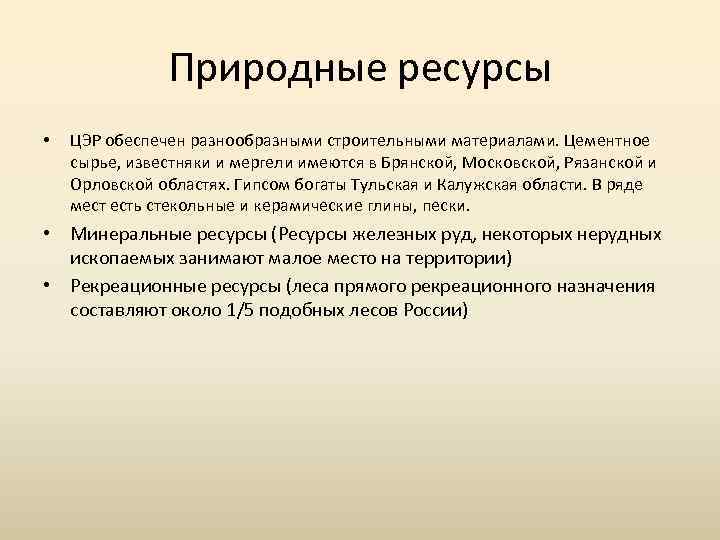 Природные ресурсы

• ЦЭР обеспечен разнообразными строительными материалами. Цементное сырье, известняки и мергели имеются в Брянской, Московской, Рязанской и Орловской областях. Гипсом богаты Тульская и Калужская области. В ряде мест есть стекольные и керамические глины, пески.

• Минеральные ресурсы (Ресурсы железных руд, некоторых нерудных ископаемых занимают малое место на территории)

• Рекреационные ресурсы (леса прямого рекреационного назначения составляют около 1/5 подобных лесов России)